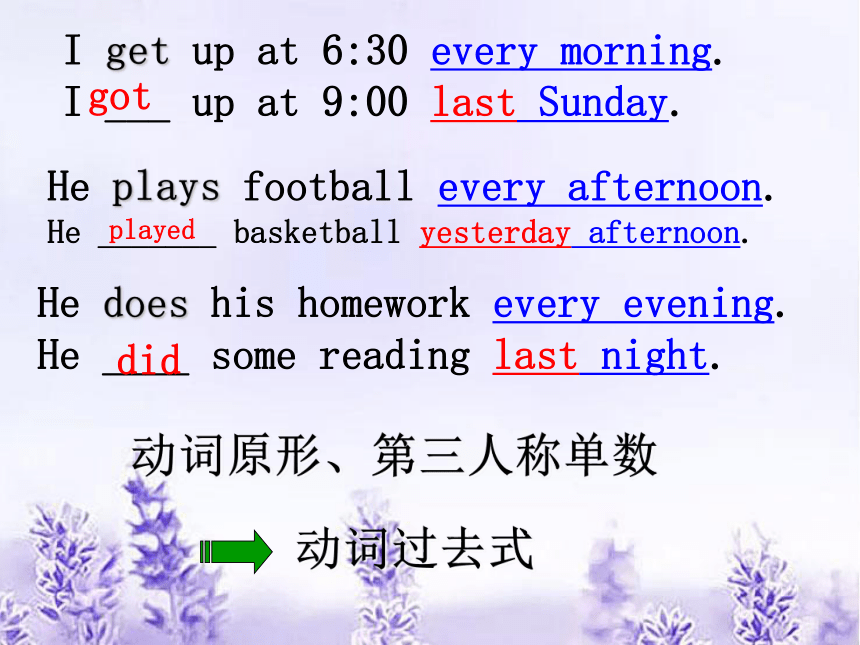 I get up at 6:30 every morning.
I got up at 9:00 last Sunday.

He plays football every afternoon.
He played basketball yesterday afternoon.

He does his homework every evening.
He did some reading last night.

动词原形、第三人称单数

动词过去式